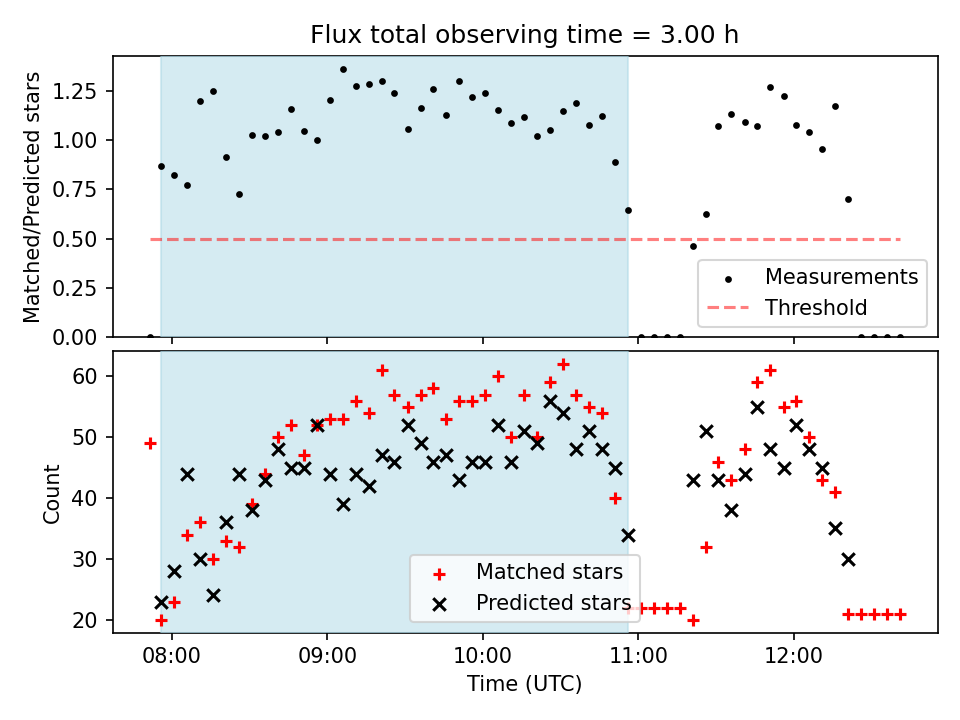 Flux total observing time = 3.00 h

Matched/Predicted stars

1.25
1.00
0.75
0.50
0.25
0.00

Measurements
Threshold

Count

60
50
40
30
20

Matched stars
Predicted stars

08:00
09:00
10:00
11:00
12:00

Time (UTC)